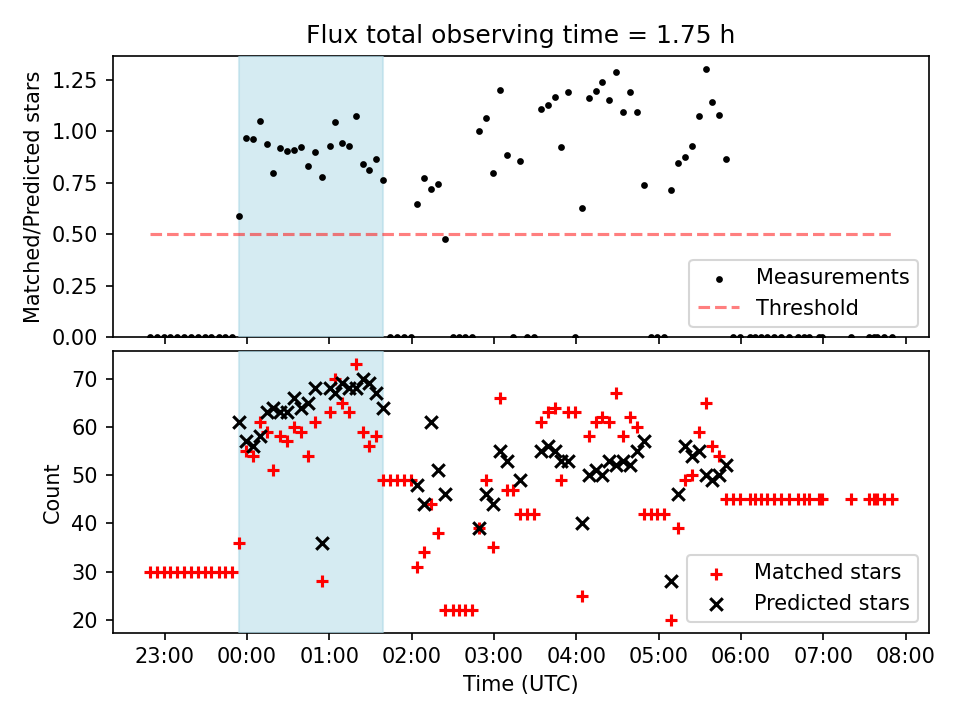 Flux total observing time = 1.75 h

Matched/Predicted stars

1.25
1.00
0.75
0.50
0.25
0.00

Measurements
Threshold

Count

70
60
50
40
30
20

Matched stars
Predicted stars

23:00 00:00 01:00 02:00 03:00 04:00 05:00 06:00 07:00 08:00

Time (UTC)